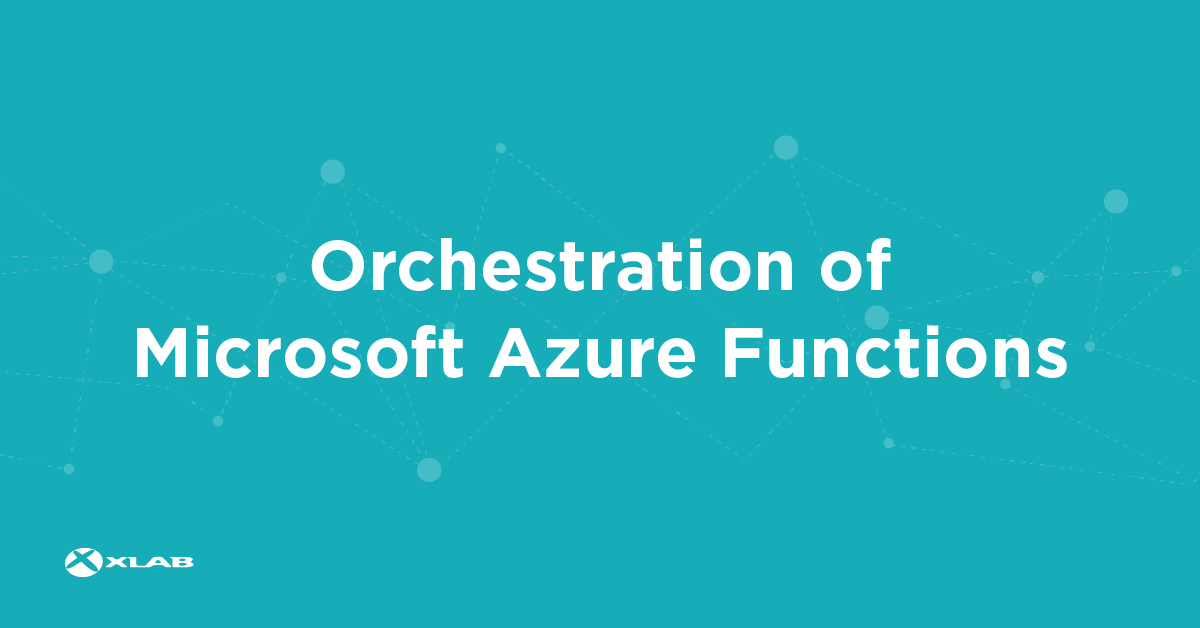 Orchestration of
Microsoft Azure Functions

XLAB